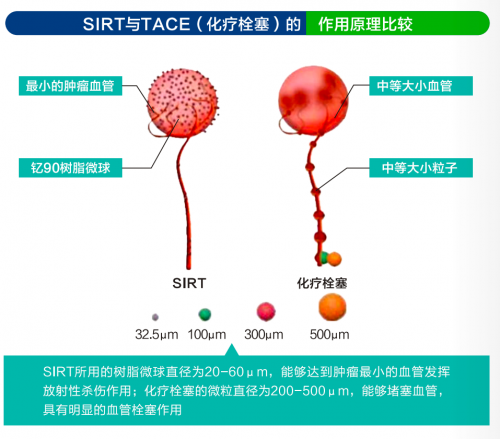 SIRT与TACE（化疗栓塞）的 作用原理比较

最小的肿瘤血管

钇90树脂微球

中等大小血管

中等大小粒子

SIRT

化疗栓塞

32.5μm 100μm 300μm 500μm

SIRT所用的树脂微球直径为20-60μm，能够达到肿瘤最小的血管发挥放射性杀伤作用；化疗栓塞的微粒直径为200-500μm，能够堵塞血管，具有明显的血管栓塞作用